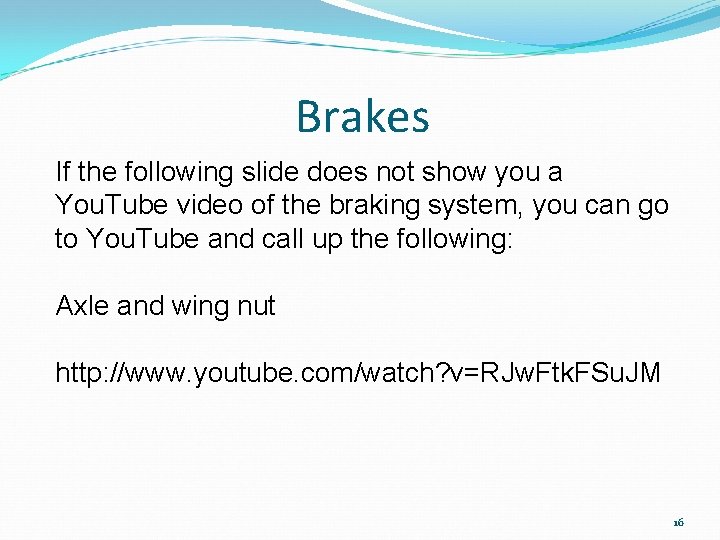 Brakes

If the following slide does not show you a YouTube video of the braking system, you can go to YouTube and call up the following:

Axle and wing nut

http://www.youtube.com/watch?v=RJwFtkFSuJM

16